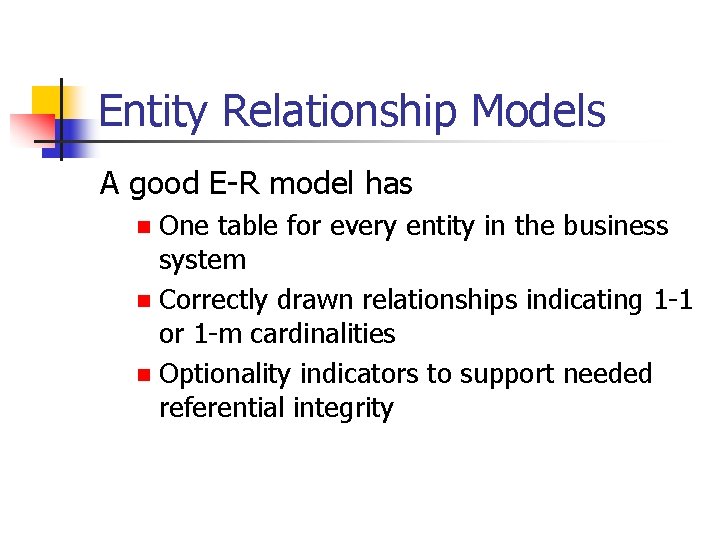 Entity Relationship Models

A good E-R model has

- One table for every entity in the business system
- Correctly drawn relationships indicating 1-1 or 1-m cardinalities
- Optionality indicators to support needed referential integrity